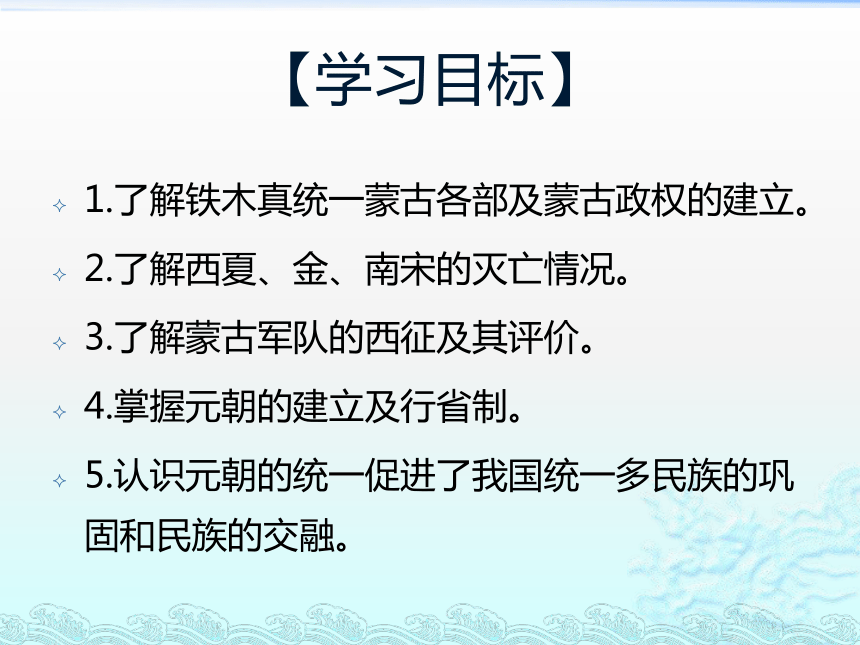 【学习目标】

1.了解铁木真统一蒙古各部及蒙古政权的建立。

2.了解西夏、金、南宋的灭亡情况。

3.了解蒙古军队的西征及其评价。

4.掌握元朝的建立及行省制。

5.认识元朝的统一促进了我国统一多民族的巩固和民族的交融。